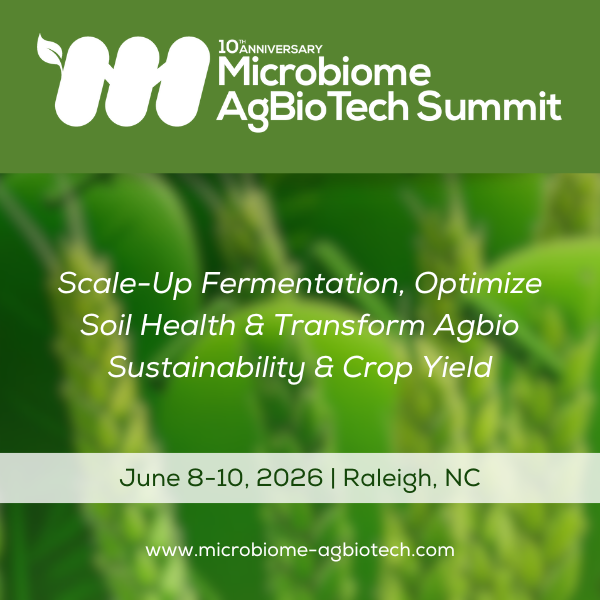 10TH ANNIVERSARY
Microbiome AgBioTech Summit

Scale-Up Fermentation, Optimize Soil Health & Transform Agbio Sustainability & Crop Yield

June 8-10, 2026 | Raleigh, NC

www.microbiome-agbiotech.com